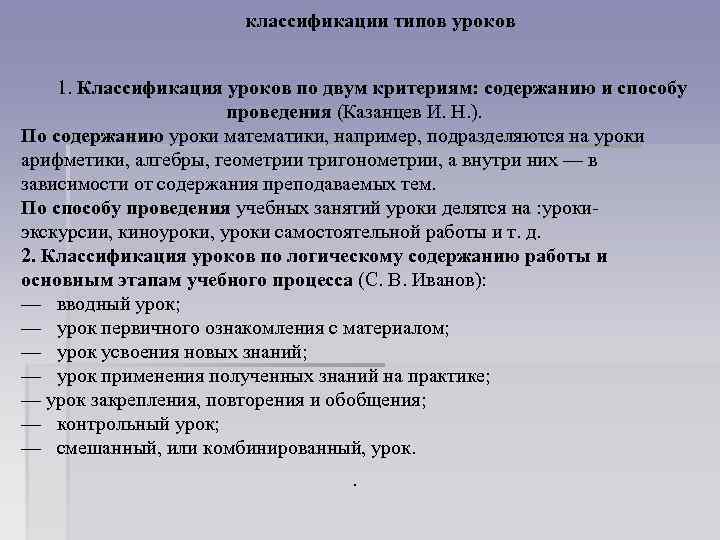 классификации типов уроков

1. Классификация уроков по двум критериям: содержанию и способу проведения (Казанцев И. Н.).
По содержанию уроки математики, например, подразделяются на уроки арифметики, алгебры, геометрии тригонометрии, а внутри них — в зависимости от содержания преподаваемых тем.
По способу проведения учебных занятий уроки делятся на :уроки-экскурсии, киноуроки, уроки самостоятельной работы и т. д.
2. Классификация уроков по логическому содержанию работы и основным этапам учебного процесса (С. В. Иванов):
— вводный урок;
— урок первичного ознакомления с материалом;
— урок усвоения новых знаний;
— урок применения полученных знаний на практике;
— урок закрепления, повторения и обобщения;
— контрольный урок;
— смешанный, или комбинированный, урок.
.